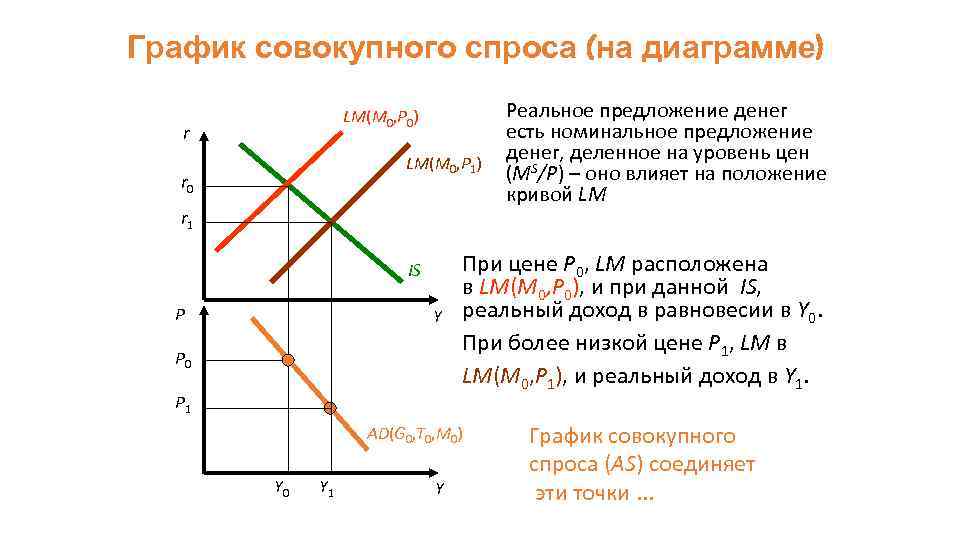 График совокупного спроса (на диаграмме)

r

$r_0$

$r_1$

$LM(M_0,P_0)$

$LM(M_0,P_1)$

IS

Y

P

$P_0$

$P_1$

$AD(G_0,T_0,M_0)$

$Y_0$

$Y_1$

Y

Реальное предложение денег есть номинальное предложение денег, деленное на уровень цен ($M^S/P$) – оно влияет на положение кривой LM

При цене $P_0$, LM расположена в $LM(M_0,P_0)$, и при данной IS, реальный доход в равновесии в $Y_0$.

При более низкой цене $P_1$, LM в $LM(M_0,P_1)$, и реальный доход в $Y_1$.

График совокупного спроса (AS) соединяет эти точки …